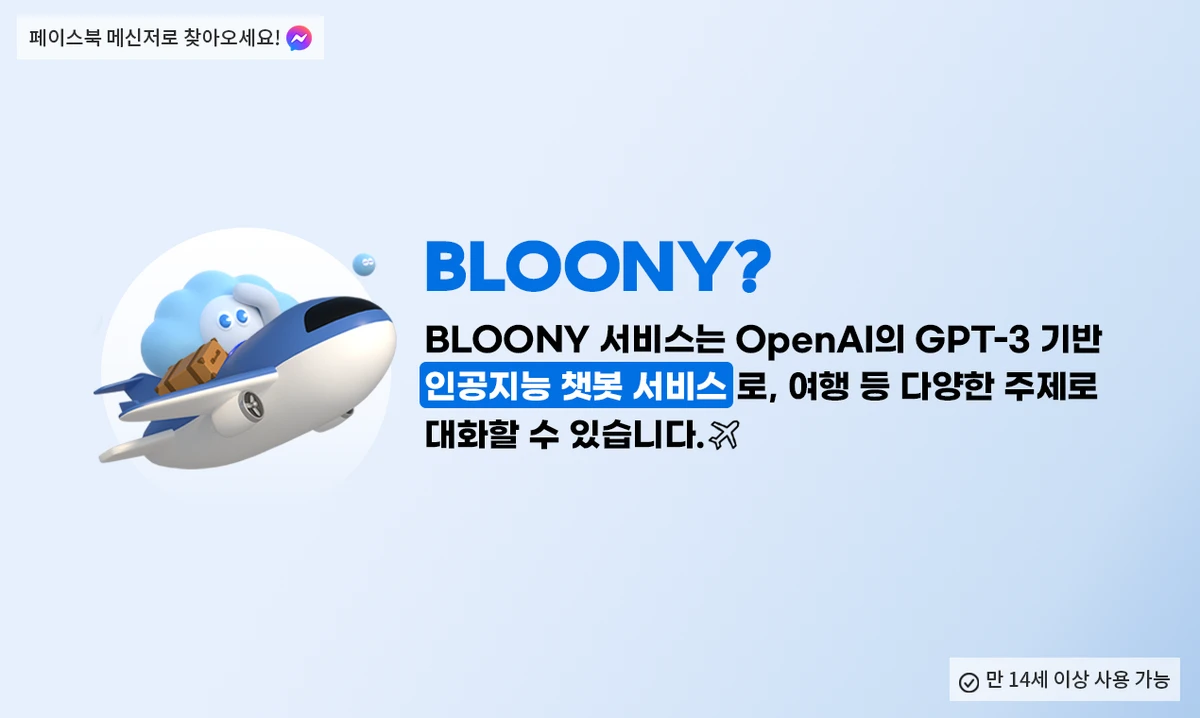 페이스북 메신저로 찾아오세요!

BLOONY?

BLOONY 서비스는 OpenAI의 GPT-3 기반 인공지능 챗봇 서비스로, 여행 등 다양한 주제로 대화할 수 있습니다.

만 14세 이상 사용 가능